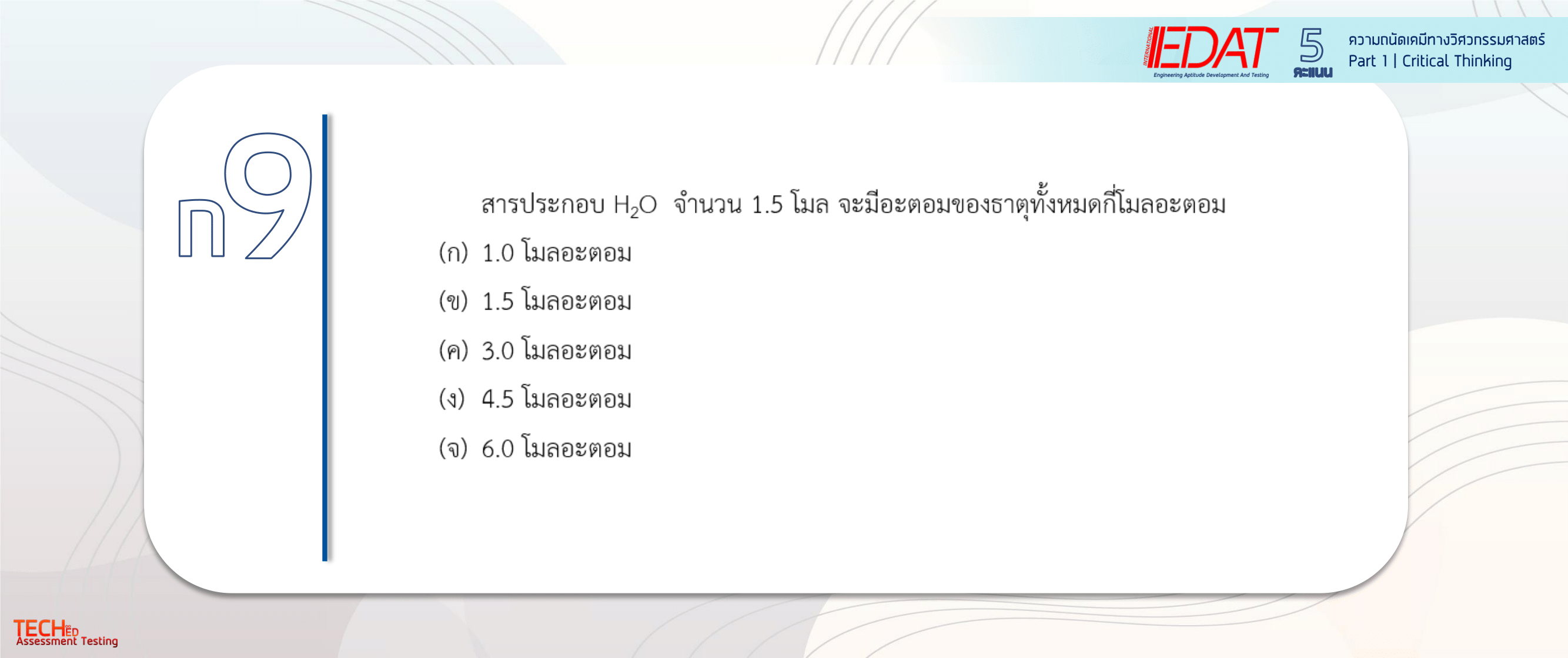 INTERNATIONAL IEDAT
Engineering Aptitude Development And Testing
5 คะแนน
ความถนัดเคมีทางวิศวกรรมศาสตร์
Part 1 | Critical Thinking

ก9

สารประกอบ $H_2O$ จำนวน 1.5 โมล จะมีอะตอมของธาตุทั้งหมดกี่โมลอะตอม
(ก) 1.0 โมลอะตอม
(ข) 1.5 โมลอะตอม
(ค) 3.0 โมลอะตอม
(ง) 4.5 โมลอะตอม
(จ) 6.0 โมลอะตอม

TECHED
Assessment Testing